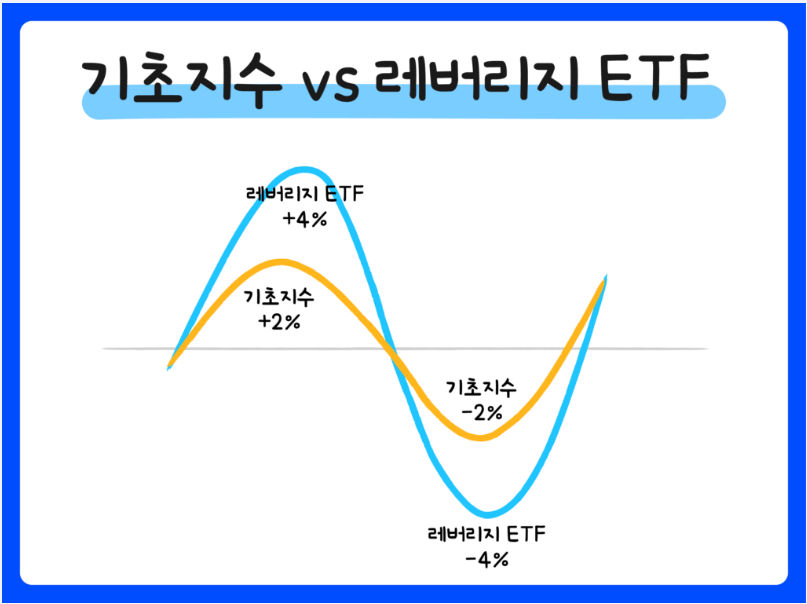 기초지수 vs 레버리지 ETF

레버리지 ETF
+4%

기초지수
+2%

기초지수
-2%

레버리지 ETF
-4%